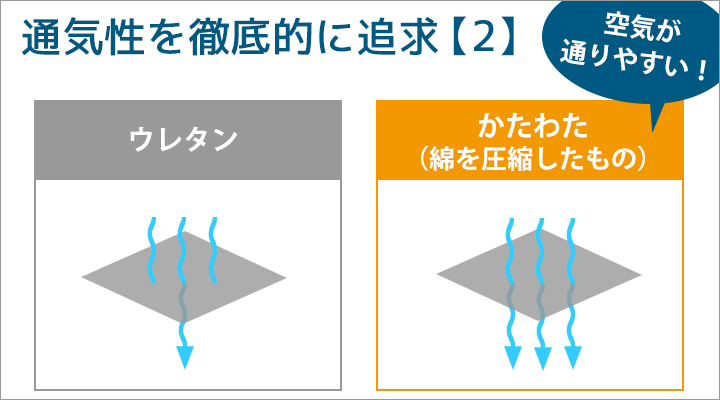 通気性を徹底的に追求【2】

空気が通りやすい！

ウレタン

かたわた
（綿を圧縮したもの）